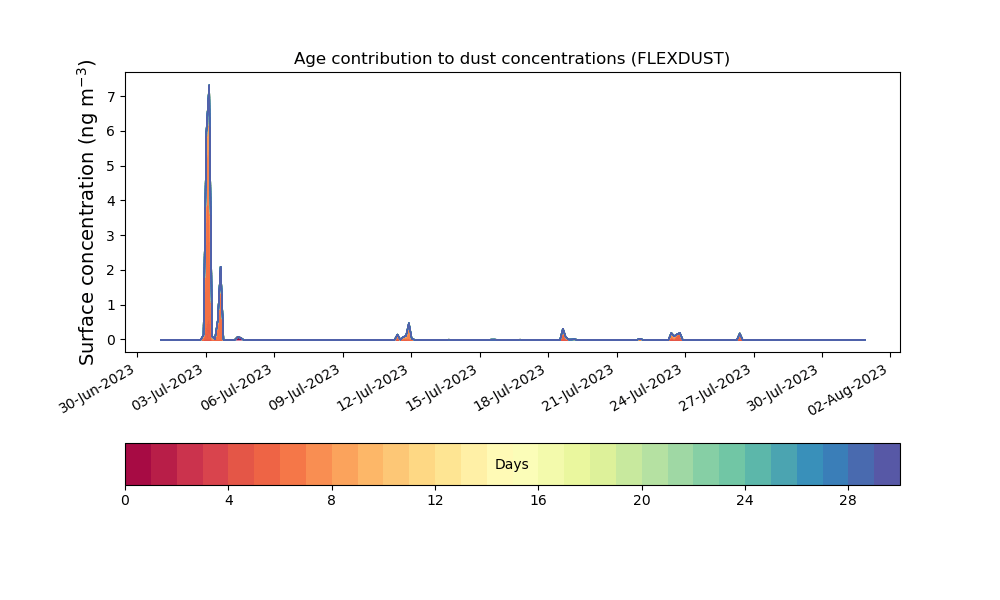 Age contribution to dust concentrations (FLEXDUST)

Surface concentration (ng m$^{-3}$)

7
6
5
4
3
2
1
0

30-Jun-2023
03-Jul-2023
06-Jul-2023
09-Jul-2023
12-Jul-2023
15-Jul-2023
18-Jul-2023
21-Jul-2023
24-Jul-2023
27-Jul-2023
30-Jul-2023
02-Aug-2023

Days

0
4
8
12
16
20
24
28